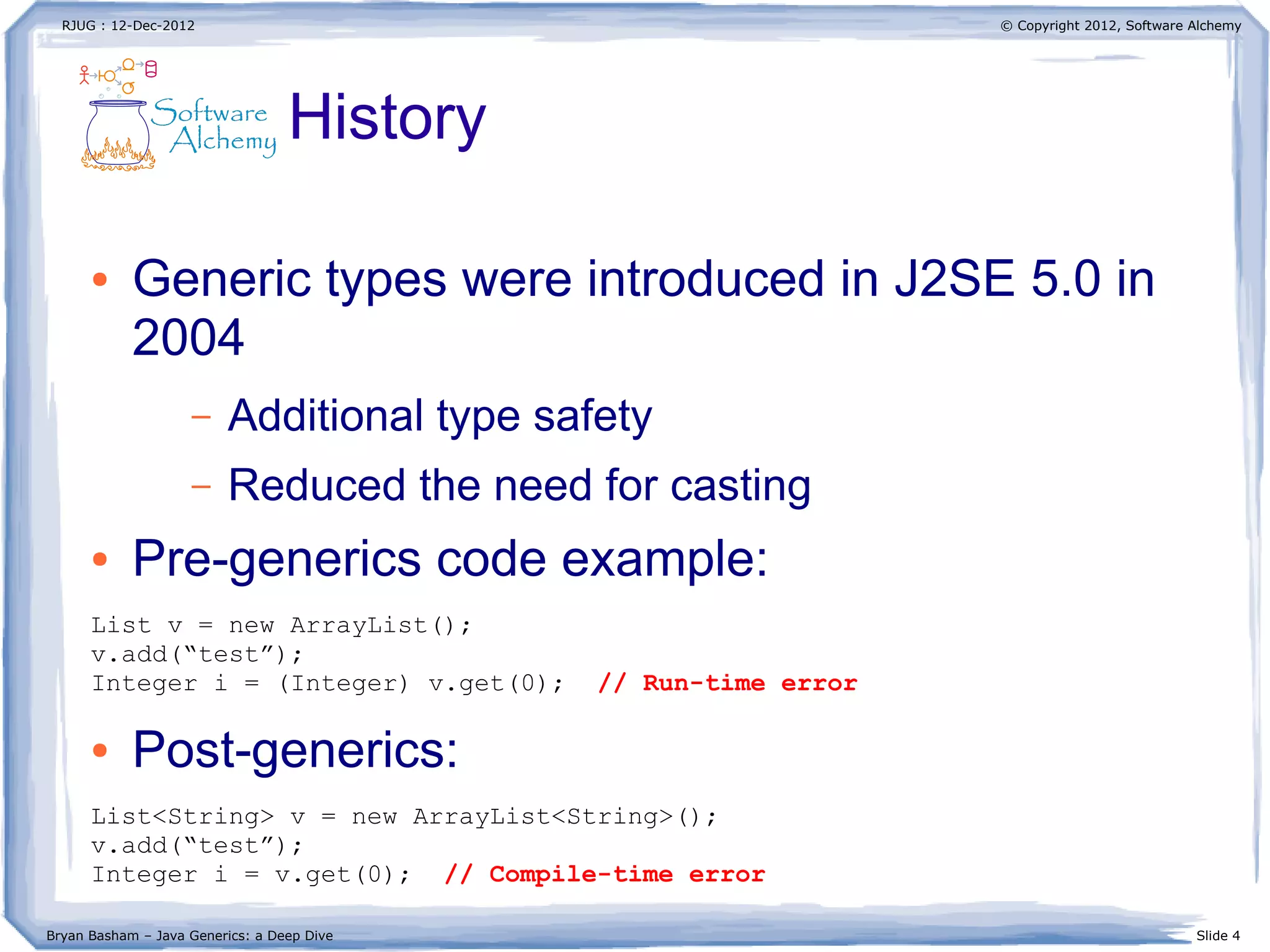 RJUG : 12-Dec-2012

© Copyright 2012, Software Alchemy

Software Alchemy

History

• Generic types were introduced in J2SE 5.0 in 2004

– Additional type safety

– Reduced the need for casting

• Pre-generics code example:

List v = new ArrayList();
v.add(“test”);
Integer i = (Integer) v.get(0);   // Run-time error

• Post-generics:

List<String> v = new ArrayList<String>();
v.add(“test”);
Integer i = v.get(0);   // Compile-time error

Bryan Basham – Java Generics: a Deep Dive

Slide 4